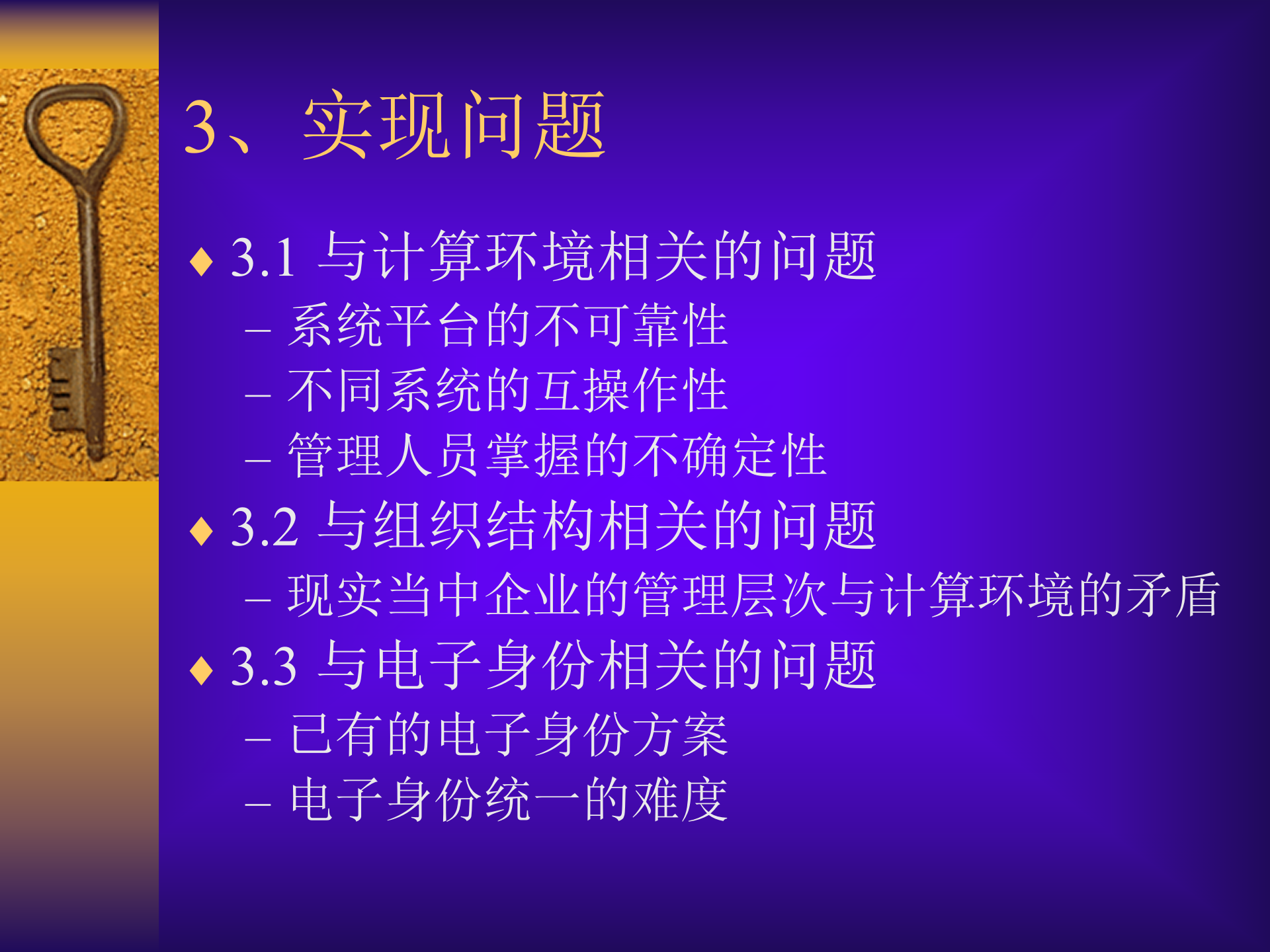 3、实现问题

♦ 3.1 与计算环境相关的问题
– 系统平台的不可靠性
– 不同系统的互操作性
– 管理人员掌握的不确定性

♦ 3.2 与组织结构相关的问题
– 现实当中企业的管理层次与计算环境的矛盾

♦ 3.3 与电子身份相关的问题
– 已有的电子身份方案
– 电子身份统一的难度